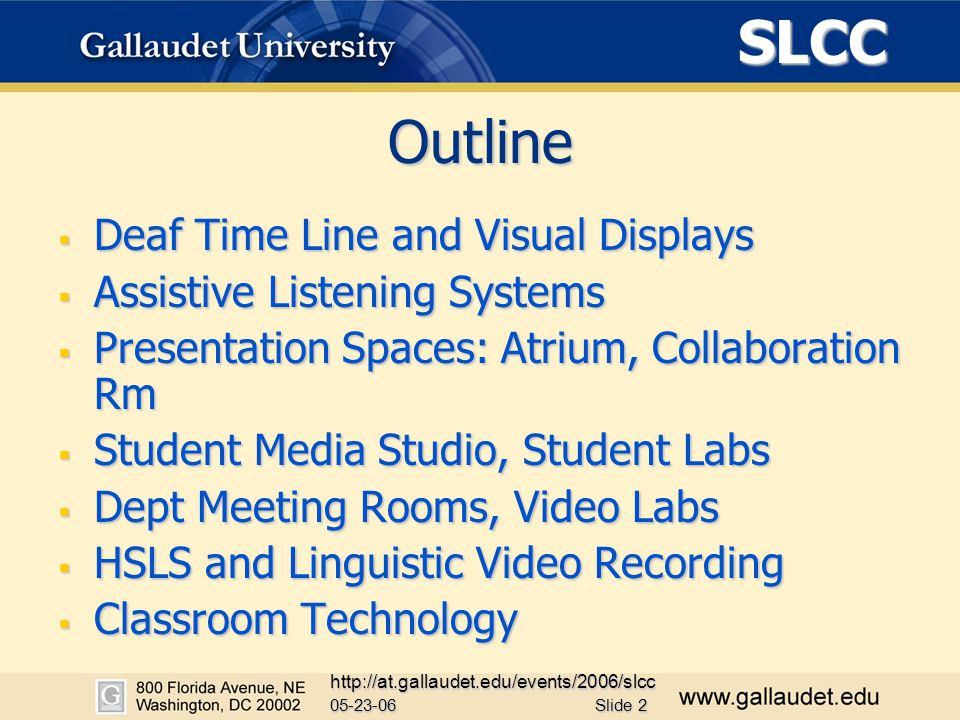 Gallaudet University

SLCC

Outline

- Deaf Time Line and Visual Displays
- Assistive Listening Systems
- Presentation Spaces: Atrium, Collaboration Rm
- Student Media Studio, Student Labs
- Dept Meeting Rooms, Video Labs
- HSLS and Linguistic Video Recording
- Classroom Technology

G

800 Florida Avenue, NE
Washington, DC 20002

http://at.gallaudet.edu/events/2006/slcc

05-23-06

Slide 2

www.gallaudet.edu